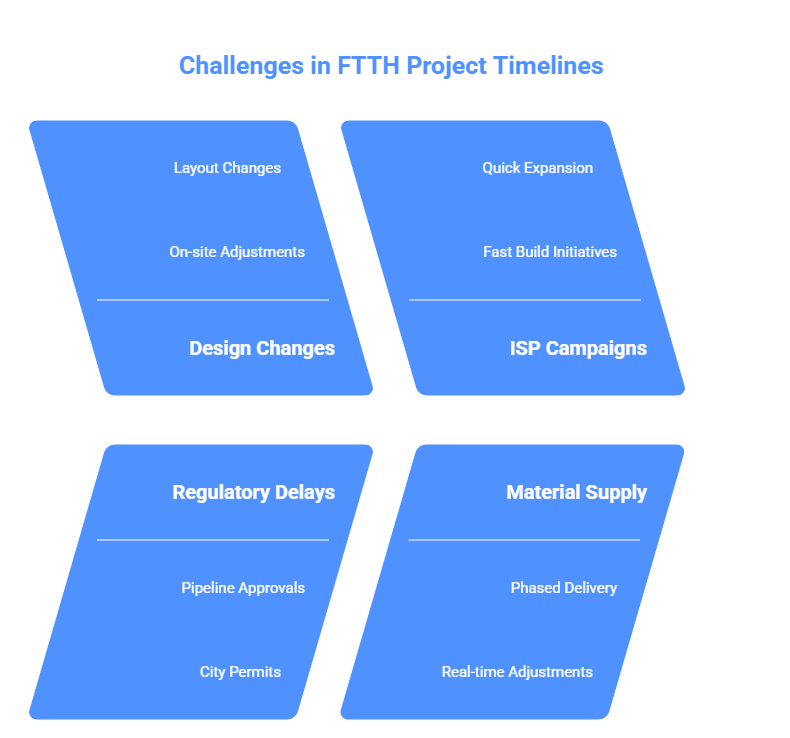 Challenges in FTTH Project Timelines

Layout Changes

On-site Adjustments

Design Changes

Quick Expansion

Fast Build Initiatives

ISP Campaigns

Regulatory Delays

Pipeline Approvals

City Permits

Material Supply

Phased Delivery

Real-time Adjustments